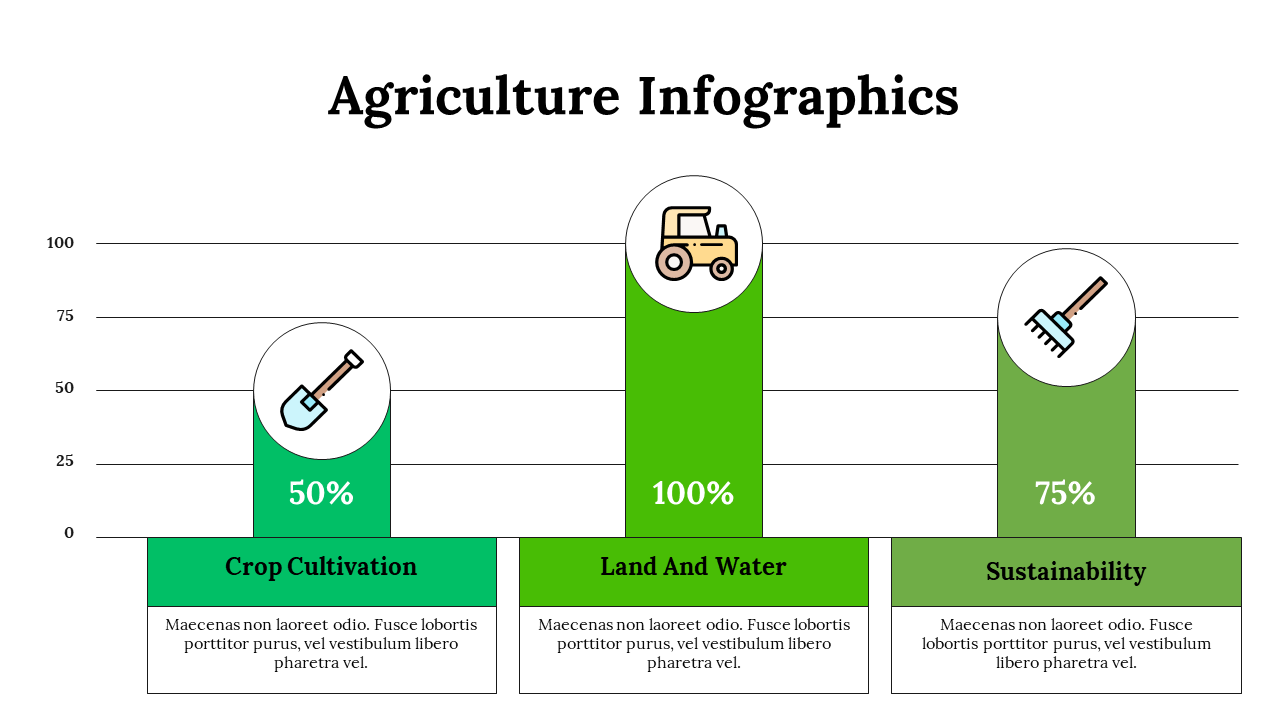 Agriculture Infographics

100
75
50
25
0

50%

100%

75%

Crop Cultivation

Maecenas non laoreet odio. Fusce lobortis porttitor purus, vel vestibulum libero pharetra vel.

Land And Water

Maecenas non laoreet odio. Fusce lobortis porttitor purus, vel vestibulum libero pharetra vel.

Sustainability

Maecenas non laoreet odio. Fusce lobortis porttitor purus, vel vestibulum libero pharetra vel.